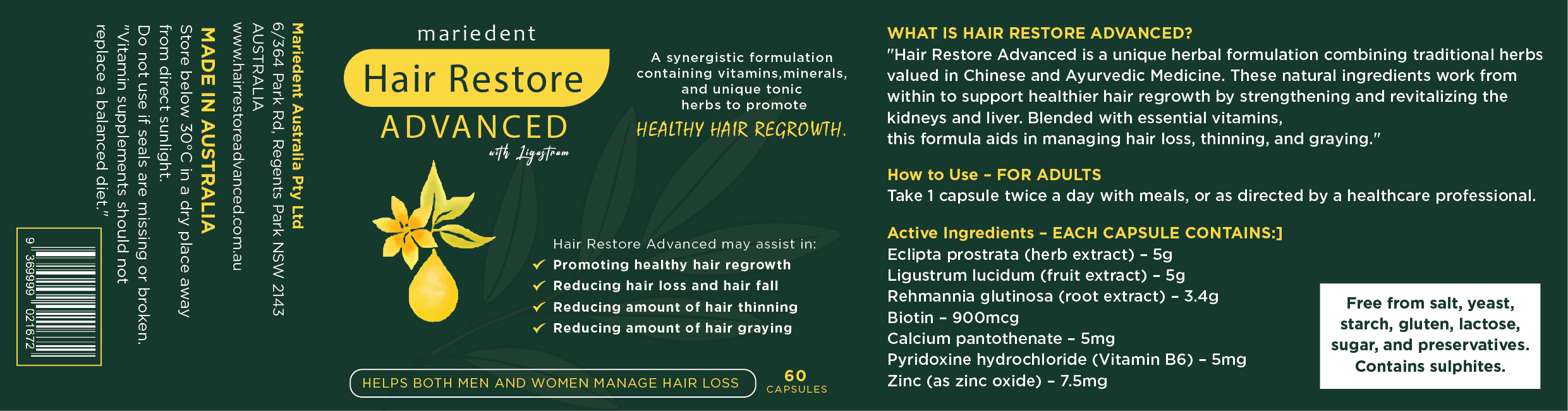 Mariedent Australia Pty Ltd
6/364 Park Rd, Regents Park NSW 2143
AUSTRALIA
www.hairrestoreadvanced.com.au

MADE IN AUSTRALIA
Store below 30°C in a dry place away from direct sunlight.
Do not use if seals are missing or broken.
"Vitamin supplements should not replace a balanced diet."

9 369999 021672

mariedent
Hair Restore
ADVANCED
with Ligustrum

A synergistic formulation containing vitamins,minerals, and unique tonic herbs to promote
HEALTHY HAIR REGROWTH.

Hair Restore Advanced may assist in:
Promoting healthy hair regrowth
Reducing hair loss and hair fall
Reducing amount of hair thinning
Reducing amount of hair graying

HELPS BOTH MEN AND WOMEN MANAGE HAIR LOSS
60 CAPSULES

WHAT IS HAIR RESTORE ADVANCED?
"Hair Restore Advanced is a unique herbal formulation combining traditional herbs valued in Chinese and Ayurvedic Medicine. These natural ingredients work from within to support healthier hair regrowth by strengthening and revitalizing the kidneys and liver. Blended with essential vitamins,
this formula aids in managing hair loss, thinning, and graying."

How to Use – FOR ADULTS
Take 1 capsule twice a day with meals, or as directed by a healthcare professional.

Active Ingredients – EACH CAPSULE CONTAINS:]
Eclipta prostrata (herb extract) – 5g
Ligustrum lucidum (fruit extract) – 5g
Rehmannia glutinosa (root extract) – 3.4g
Biotin – 900mcg
Calcium pantothenate – 5mg
Pyridoxine hydrochloride (Vitamin B6) – 5mg
Zinc (as zinc oxide) – 7.5mg

Free from salt, yeast, starch, gluten, lactose, sugar, and preservatives. Contains sulphites.